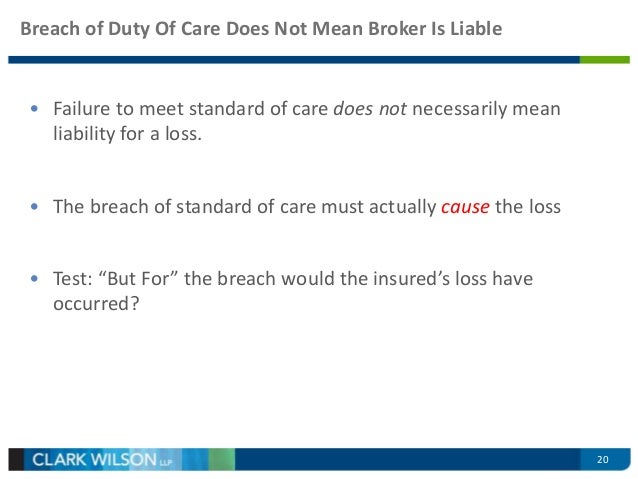 Breach of Duty Of Care Does Not Mean Broker Is Liable

• Failure to meet standard of care does not necessarily mean liability for a loss.

• The breach of standard of care must actually cause the loss

• Test: “But For” the breach would the insured’s loss have occurred?

CLARK WILSON LLP

20